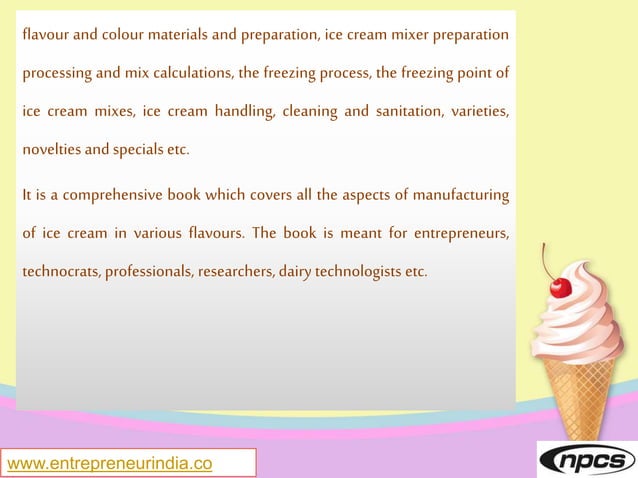 flavour and colour materials and preparation, ice cream mixer preparation processing and mix calculations, the freezing process, the freezing point of ice cream mixes, ice cream handling, cleaning and sanitation, varieties, novelties and specials etc.

It is a comprehensive book which covers all the aspects of manufacturing of ice cream in various flavours. The book is meant for entrepreneurs, technocrats, professionals, researchers, dairy technologists etc.

www.entrepreneurindia.co

npcs